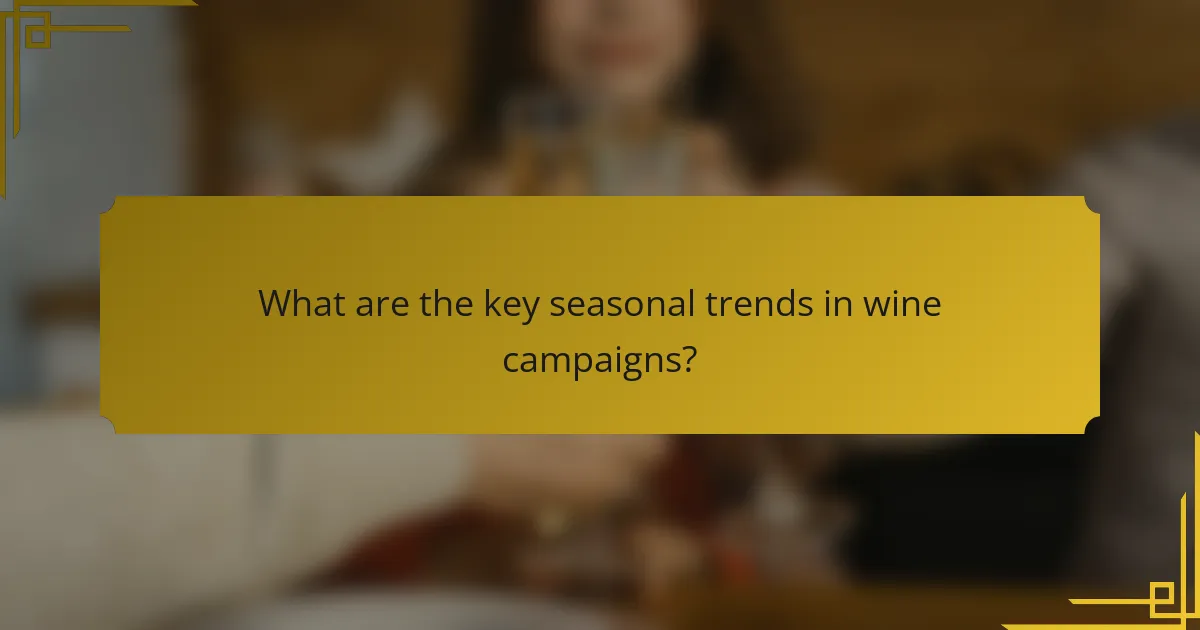 What are the key seasonal trends in wine campaigns?